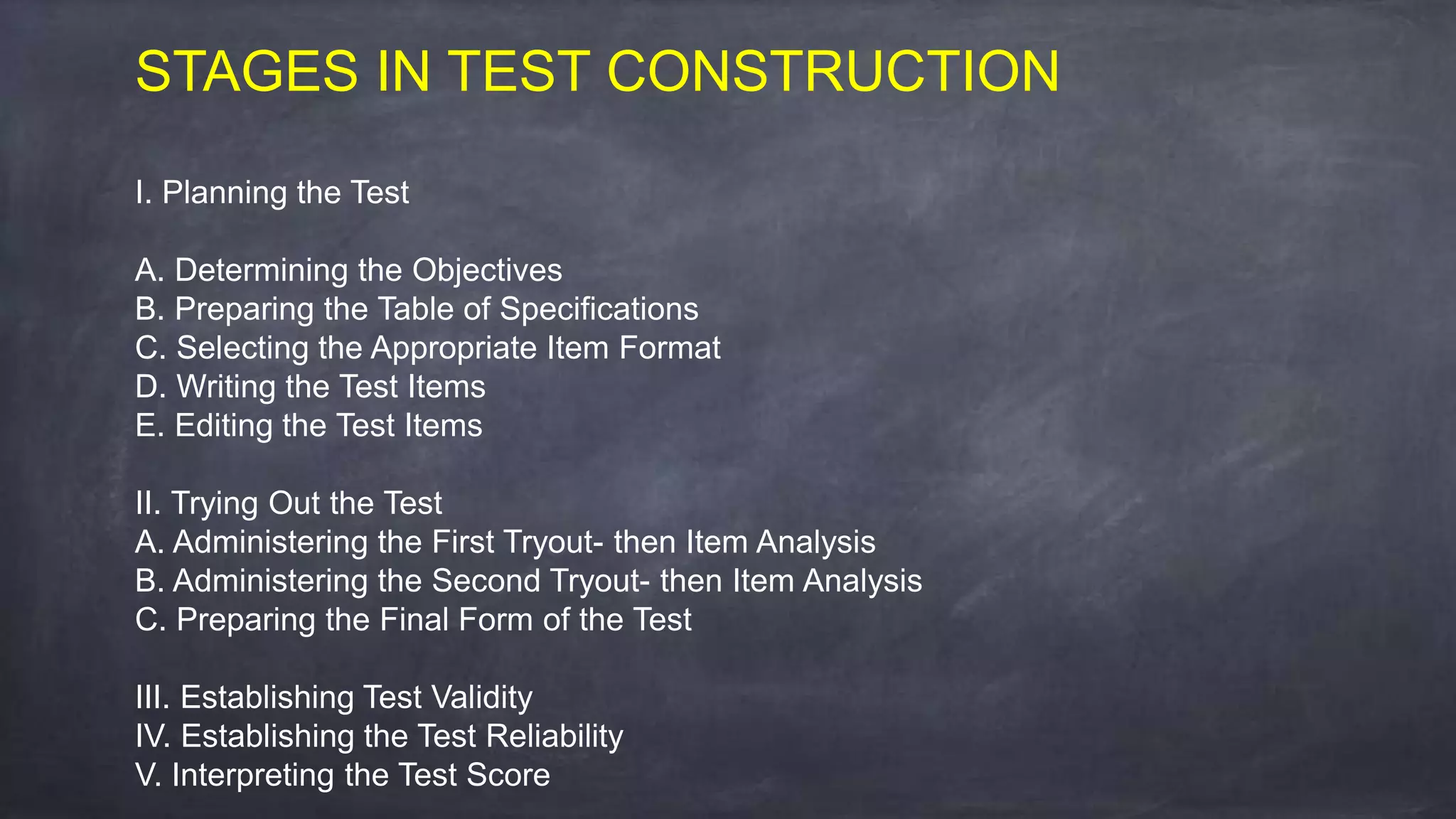 STAGES IN TEST CONSTRUCTION

I. Planning the Test

A. Determining the Objectives
B. Preparing the Table of Specifications
C. Selecting the Appropriate Item Format
D. Writing the Test Items
E. Editing the Test Items

II. Trying Out the Test
A. Administering the First Tryout- then Item Analysis
B. Administering the Second Tryout- then Item Analysis
C. Preparing the Final Form of the Test

III. Establishing Test Validity
IV. Establishing the Test Reliability
V. Interpreting the Test Score